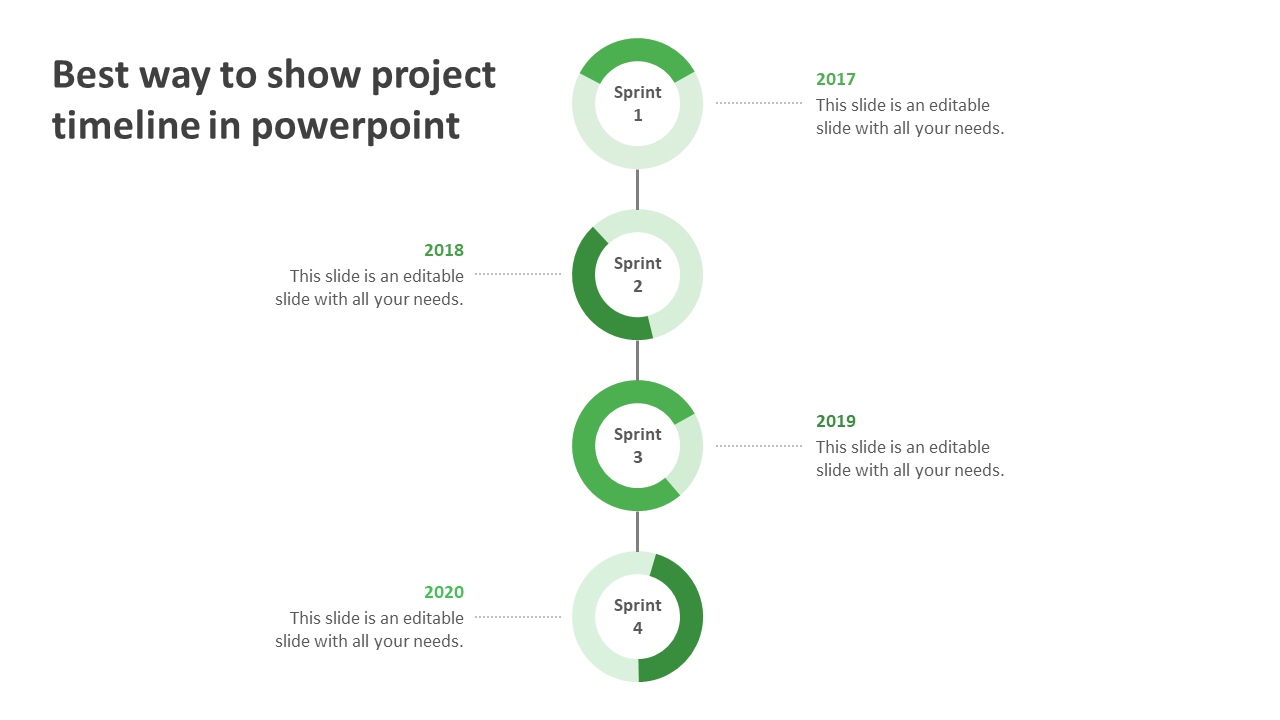 Best way to show project timeline in powerpoint

Sprint 1

2017
This slide is an editable slide with all your needs.

2018
This slide is an editable slide with all your needs.

Sprint 2

Sprint 3

2019
This slide is an editable slide with all your needs.

2020
This slide is an editable slide with all your needs.

Sprint 4